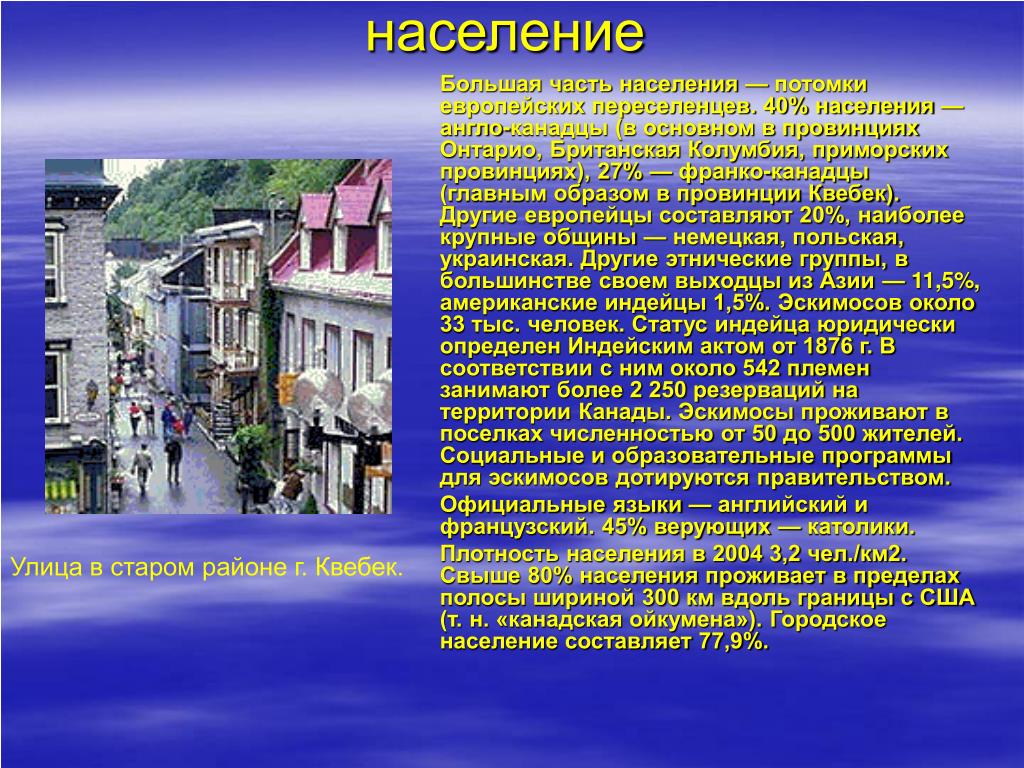 население

Большая часть населения — потомки европейских переселенцев. 40% населения — англо-канадцы (в основном в провинциях Онтарио, Британская Колумбия, приморских провинциях), 27% — франко-канадцы (главным образом в провинции Квебек). Другие европейцы составляют 20%, наиболее крупные общины — немецкая, польская, украинская. Другие этнические группы, в большинстве своем выходцы из Азии — 11,5%, американские индейцы 1,5%. Эскимосов около 33 тыс. человек. Статус индейца юридически определен Индейским актом от 1876 г. В соответствии с ним около 542 племен занимают более 2 250 резерваций на территории Канады. Эскимосы проживают в поселках численностью от 50 до 500 жителей. Социальные и образовательные программы для эскимосов дотируются правительством.

Официальные языки — английский и французский. 45% верующих — католики.

Плотность населения в 2004 3,2 чел./км2. Свыше 80% населения проживает в пределах полосы шириной 300 км вдоль границы с США (т. н. «канадская ойкумена»). Городское население составляет 77,9%.

Улица в старом районе г. Квебек.